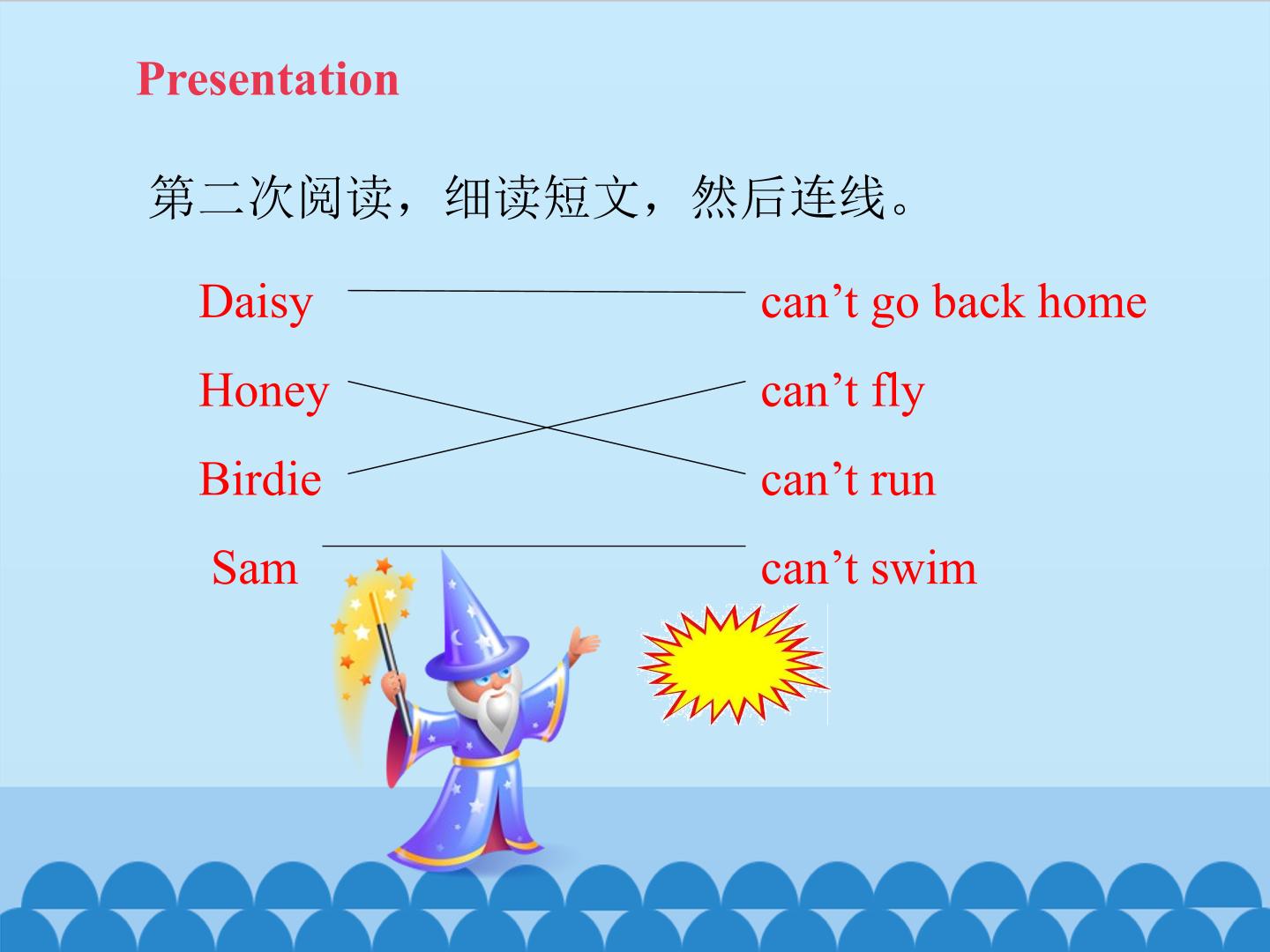 Presentation

第二次阅读，细读短文，然后连线。

Daisy

Honey

Birdie

Sam

can't go back home

can't fly

can't run

can't swim